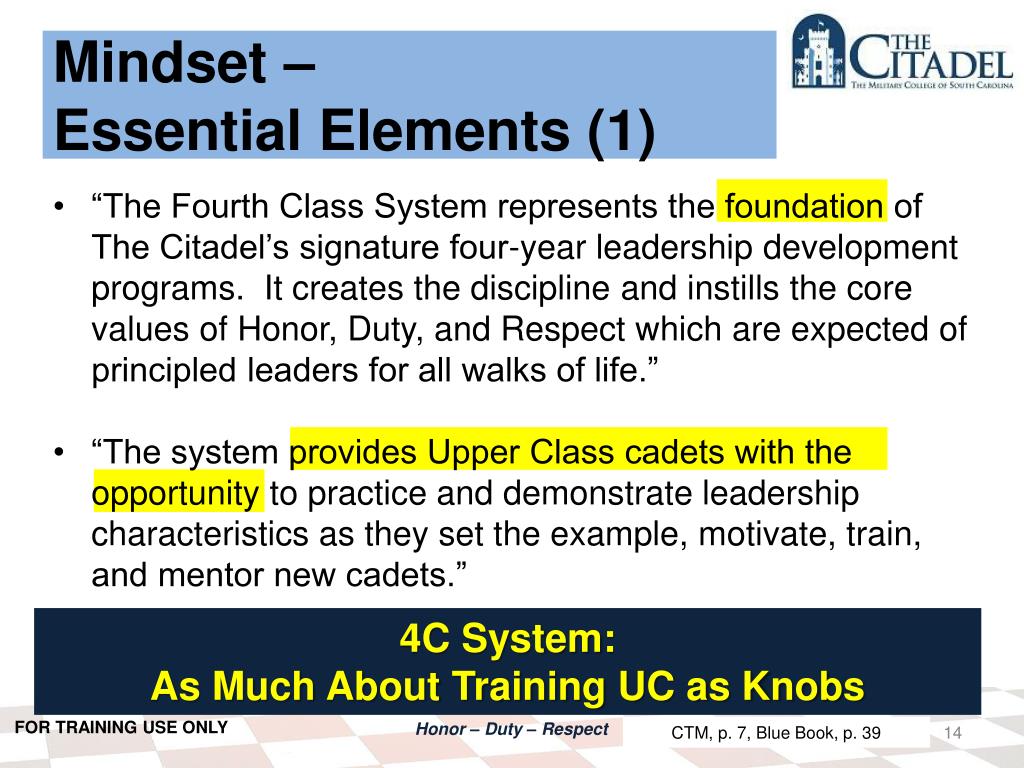 Mindset –
Essential Elements (1)

THE CITADEL
THE MILITARY COLLEGE OF SOUTH CAROLINA

• “The Fourth Class System represents the foundation of The Citadel’s signature four-year leadership development programs. It creates the discipline and instills the core values of Honor, Duty, and Respect which are expected of principled leaders for all walks of life.”

• “The system provides Upper Class cadets with the opportunity to practice and demonstrate leadership characteristics as they set the example, motivate, train, and mentor new cadets.”

4C System:
As Much About Training UC as Knobs

FOR TRAINING USE ONLY

Honor – Duty – Respect

CTM, p. 7, Blue Book, p. 39

14